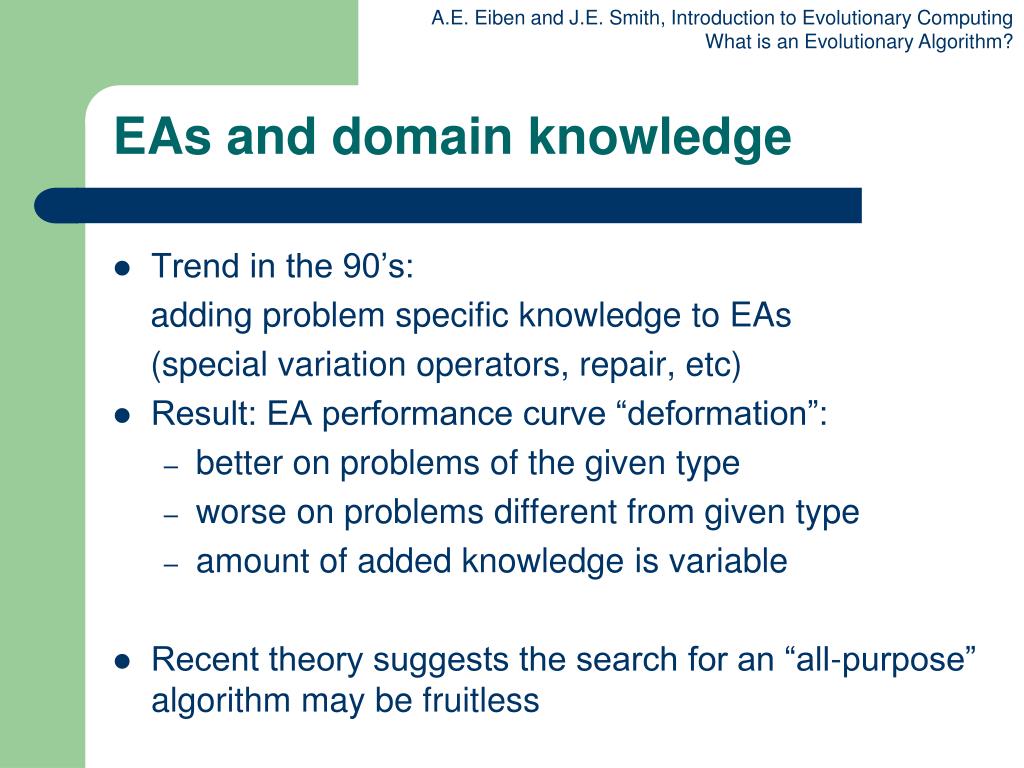 A.E. Eiben and J.E. Smith, Introduction to Evolutionary Computing
What is an Evolutionary Algorithm?

EAs and domain knowledge

- Trend in the 90’s:
  adding problem specific knowledge to EAs
  (special variation operators, repair, etc)
- Result: EA performance curve “deformation”:
  – better on problems of the given type
  – worse on problems different from given type
  – amount of added knowledge is variable

- Recent theory suggests the search for an “all-purpose” algorithm may be fruitless